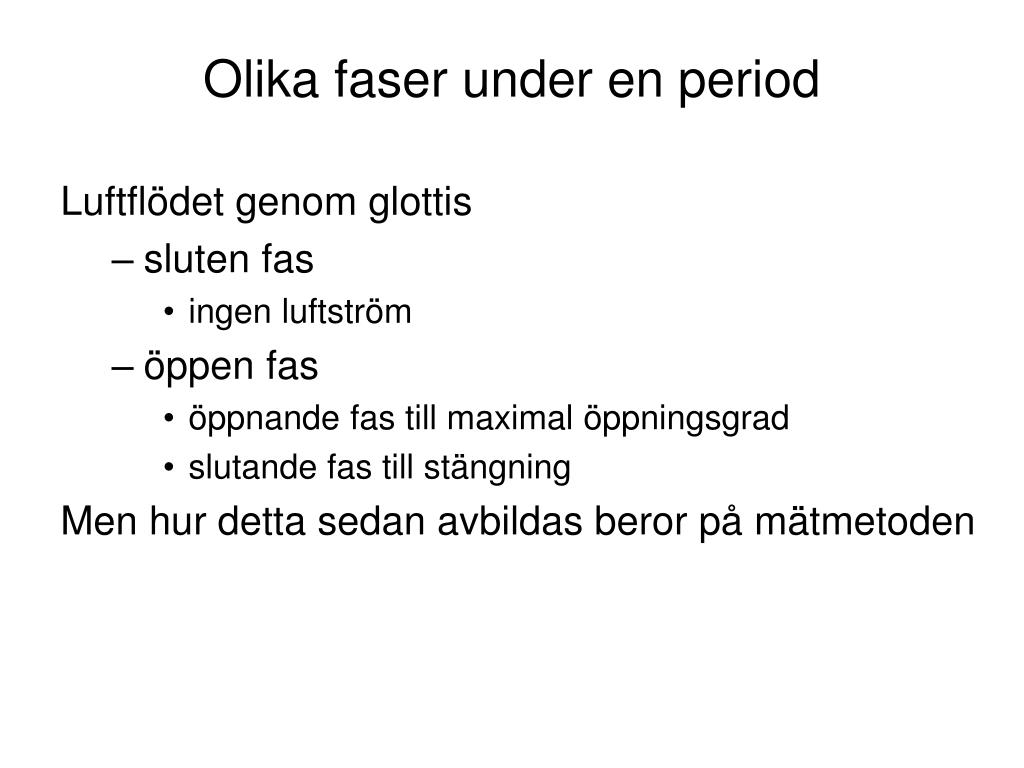 Olika faser under en period

Luftflödet genom glottis
– sluten fas
• ingen luftström
– öppen fas
• öppnande fas till maximal öppningsgrad
• slutande fas till stängning
Men hur detta sedan avbildas beror på mätmetoden